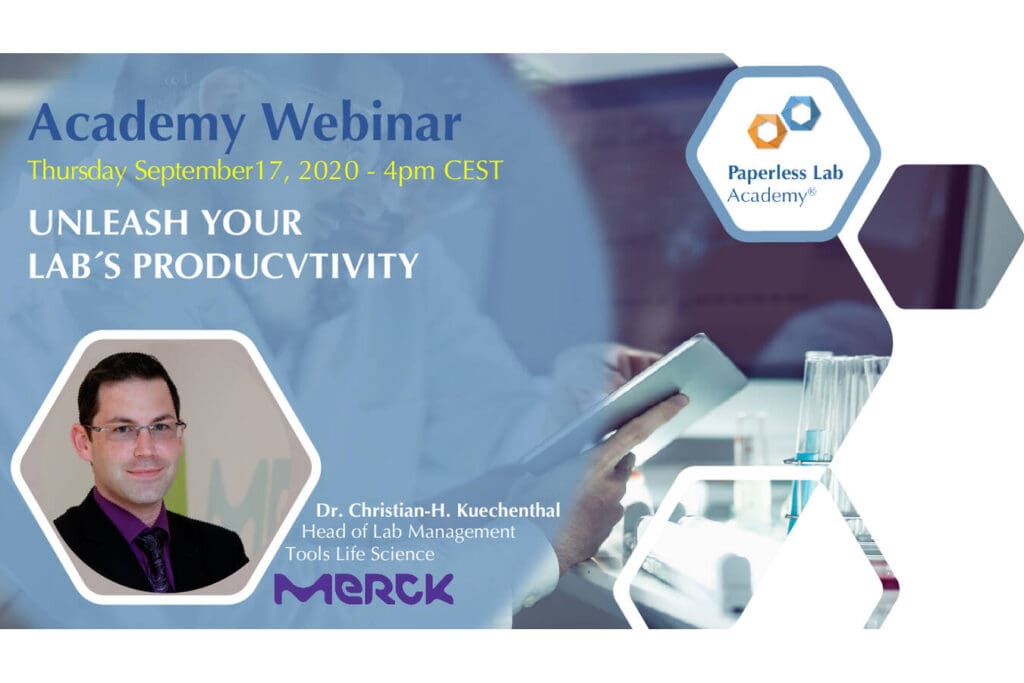 Academy Webinar
Thursday September17, 2020 - 4pm CEST
UNLEASH YOUR LAB´S PRODUCVTIVITY

Paperless Lab Academy®

Dr. Christian-H. Kuechenthal
Head of Lab Management Tools Life Science
MERCK